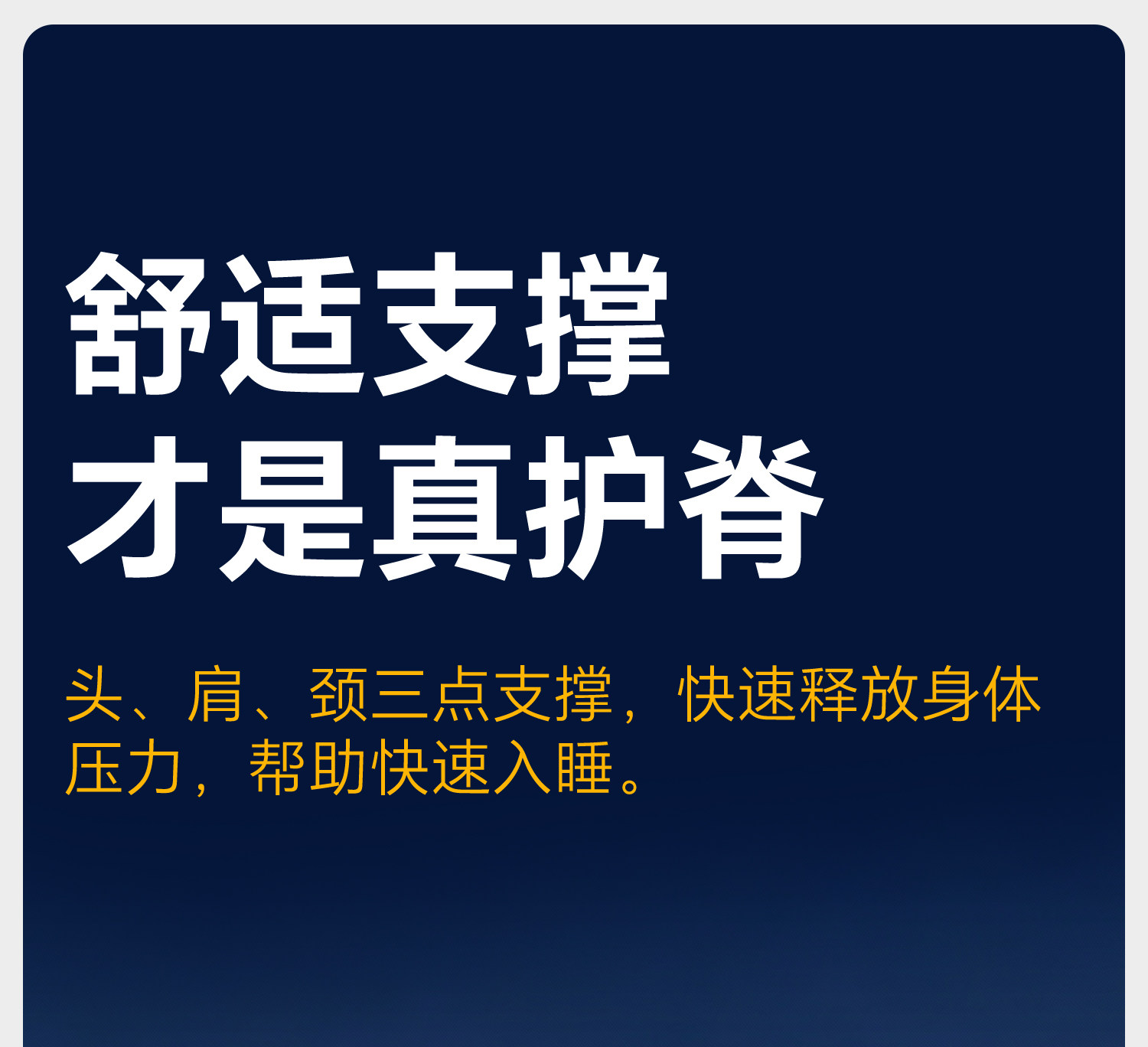 舒适支撑
才是真护脊

头、肩、颈三点支撑，快速释放身体压力，帮助快速入睡。